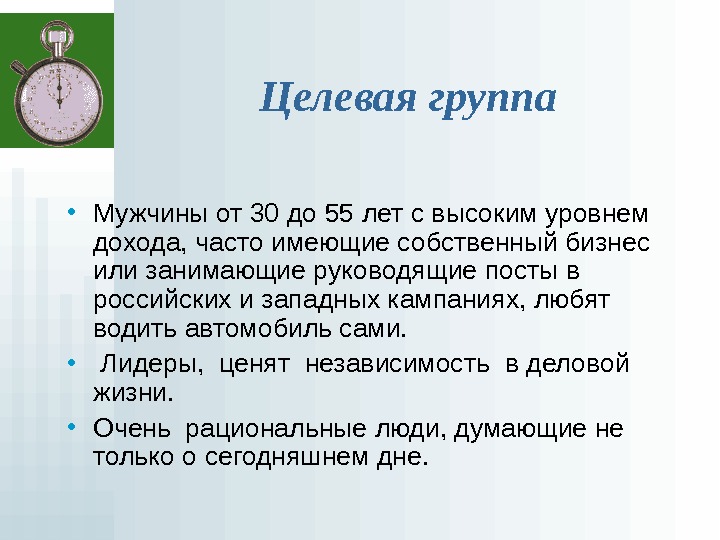 Целевая группа

• Мужчины от 30 до 55 лет с высоким уровнем дохода, часто имеющие собственный бизнес или занимающие руководящие посты в российских и западных кампаниях, любят водить автомобиль сами.

• Лидеры, ценят независимость в деловой жизни.

• Очень рациональные люди, думающие не только о сегодняшнем дне.